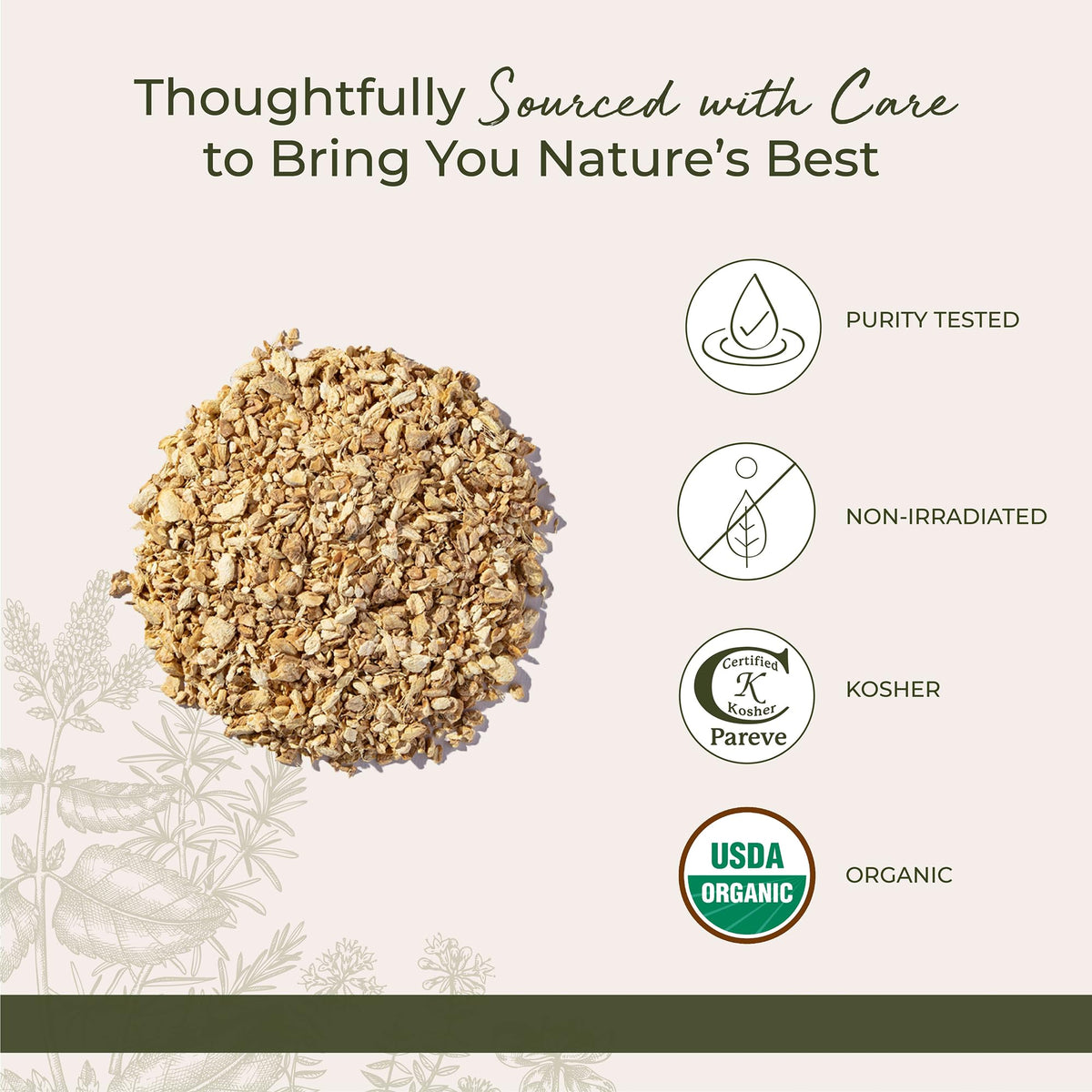 Thoughtfully Sourced with Care to Bring You Nature's Best

PURITY TESTED

NON-IRRADIATED

Certified K Kosher Pareve

KOSHER

USDA ORGANIC

ORGANIC